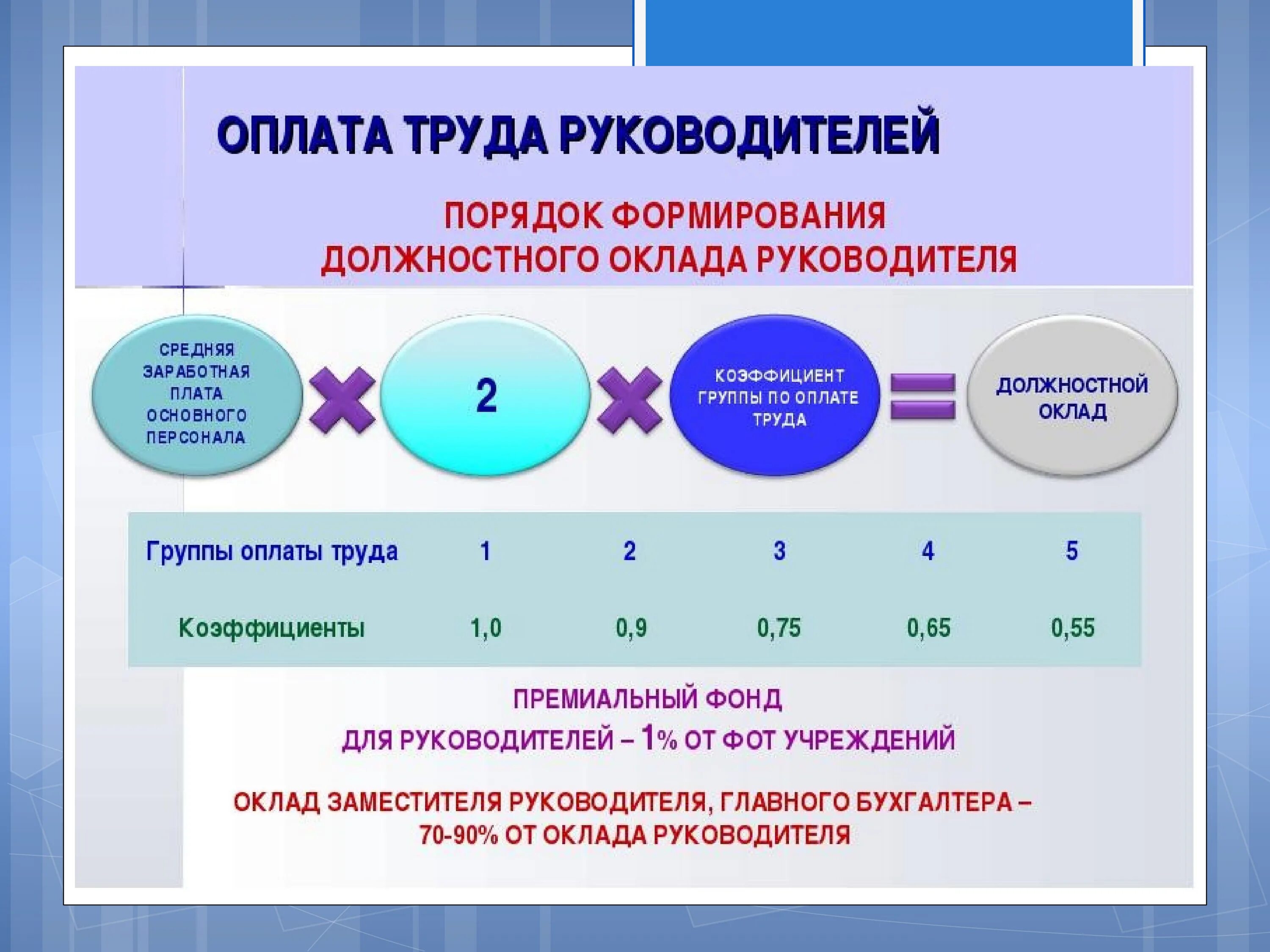 ОПЛАТА ТРУДА РУКОВОДИТЕЛЕЙ

ПОРЯДОК ФОРМИРОВАНИЯ ДОЛЖНОСТНОГО ОКЛАДА РУКОВОДИТЕЛЯ

СРЕДНЯЯ ЗАРАБОТНАЯ ПЛАТА ОСНОВНОГО ПЕРСОНАЛА

2

КОЭФФИЦИЕНТ ГРУППЫ ПО ОПЛАТЕ ТРУДА

ДОЛЖНОСТНОЙ ОКЛАД

| Группы оплаты труда | 1 | 2 | 3 | 4 | 5 |
|---|---|---|---|---|---|
| Коэффициенты | 1,0 | 0,9 | 0,75 | 0,65 | 0,55 |

ПРЕМИАЛЬНЫЙ ФОНД ДЛЯ РУКОВОДИТЕЛЕЙ – 1% ОТ ФОТ УЧРЕЖДЕНИЙ

ОКЛАД ЗАМЕСТИТЕЛЯ РУКОВОДИТЕЛЯ, ГЛАВНОГО БУХГАЛТЕРА – 70-90% ОТ ОКЛАДА РУКОВОДИТЕЛЯ